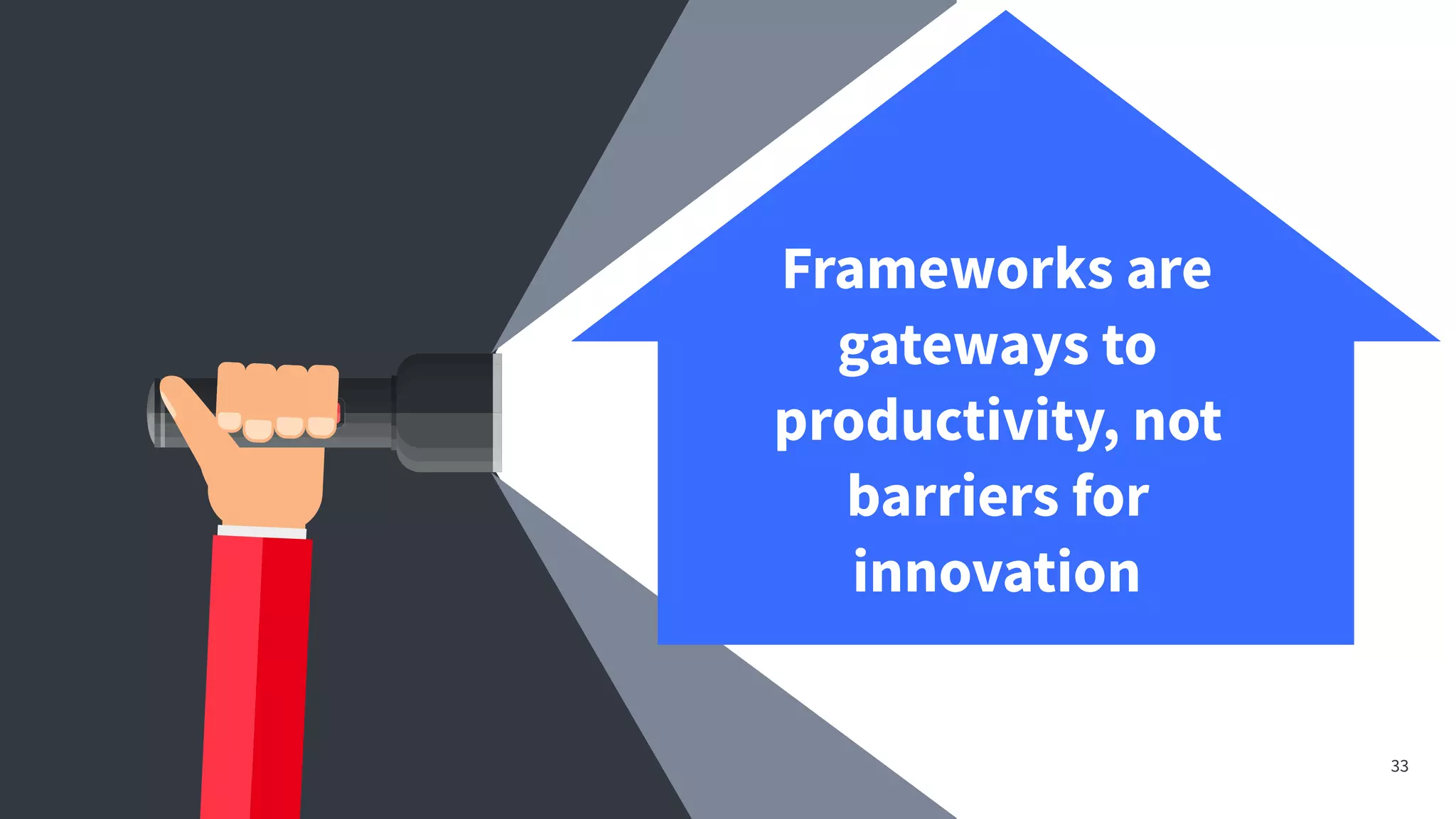 Frameworks are gateways to productivity, not barriers for innovation

33